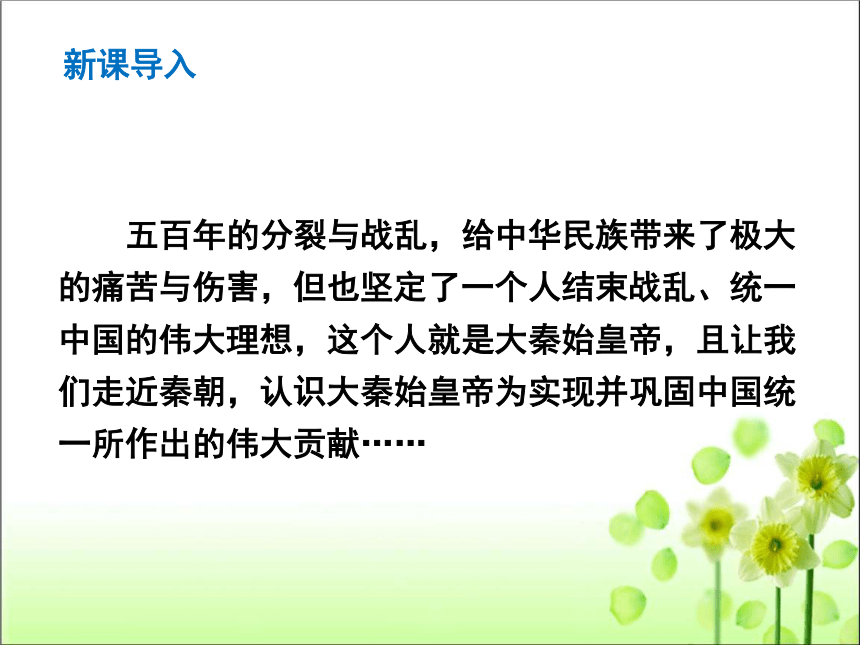 新课导入

五百年的分裂与战乱，给中华民族带来了极大的痛苦与伤害，但也坚定了一个人结束战乱、统一中国的伟大理想，这个人就是大秦始皇帝，且让我们走近秦朝，认识大秦始皇帝为实现并巩固中国统一所作出的伟大贡献……